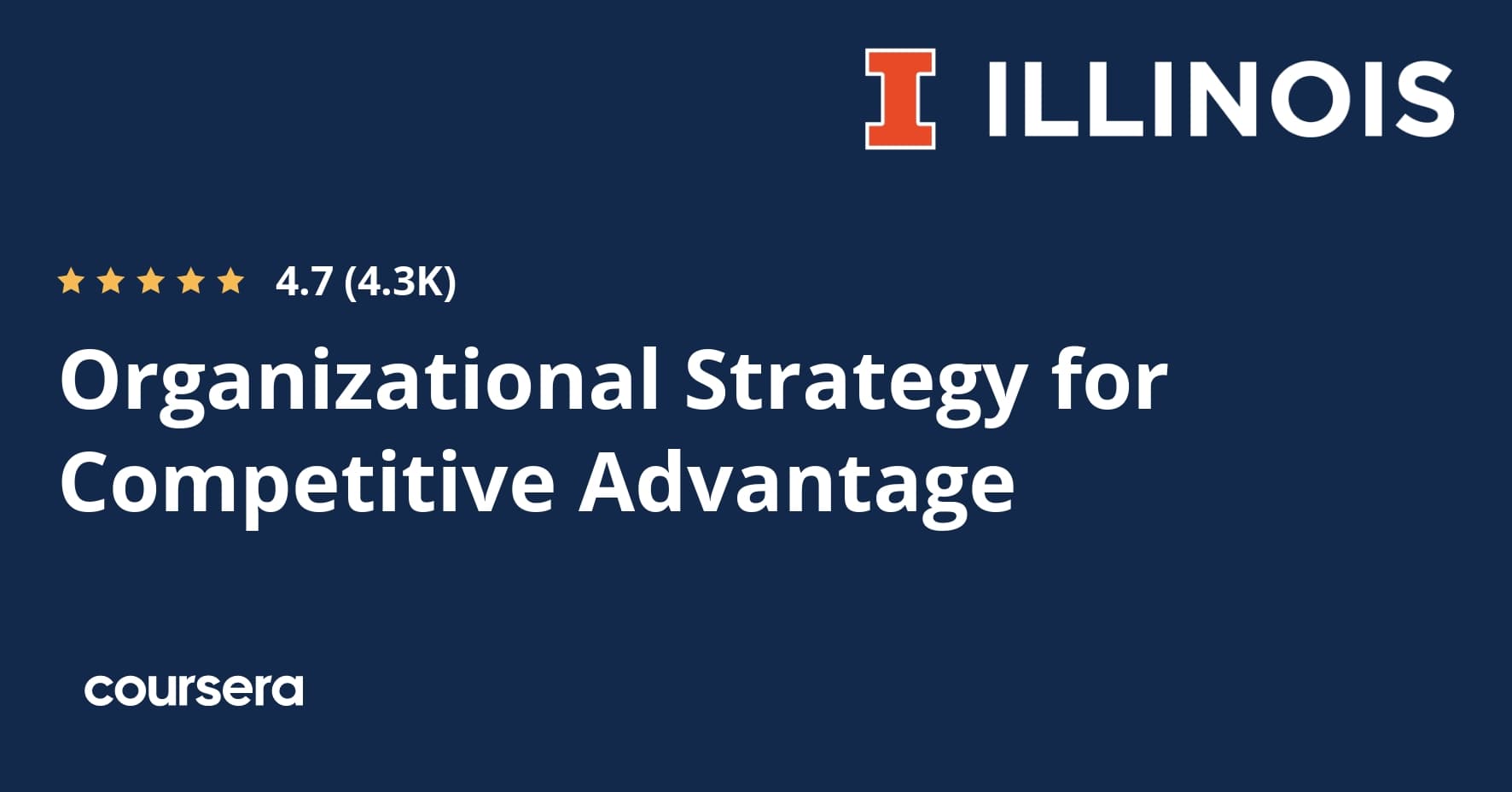 I ILLINOIS

4.7 (4.3K)

Organizational Strategy for Competitive Advantage

coursera